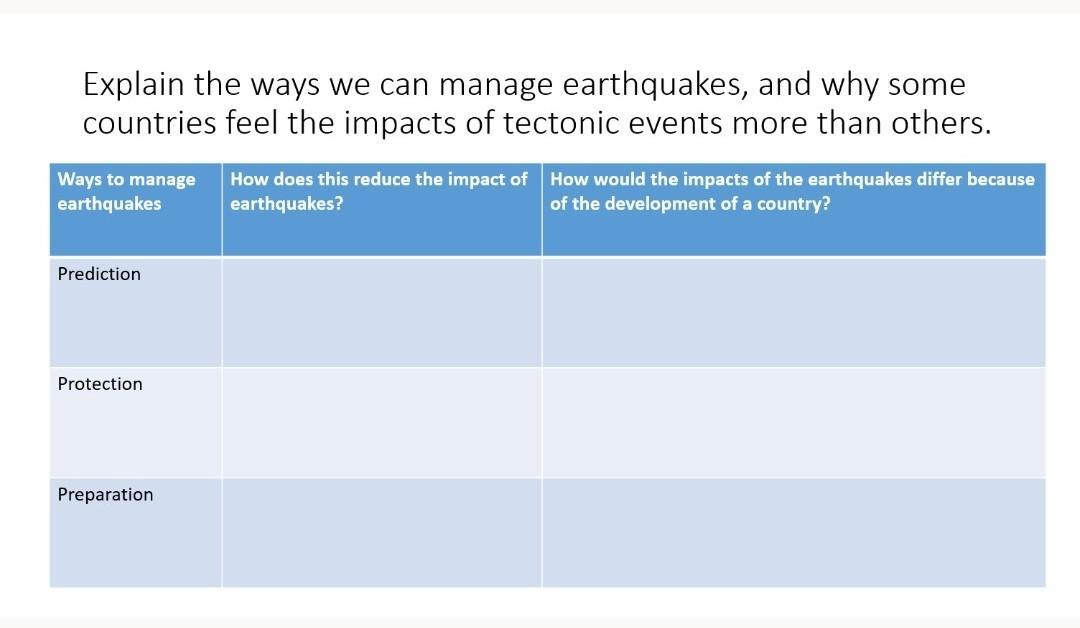 Explain the ways we can manage earthquakes, and why some countries feel the impacts of tectonic events more than others.

| Ways to manage earthquakes | How does this reduce the impact of earthquakes? | How would the impacts of the earthquakes differ because of the development of a country? |
|---|---|---|
| Prediction | | |
| Protection | | |
| Preparation | | |